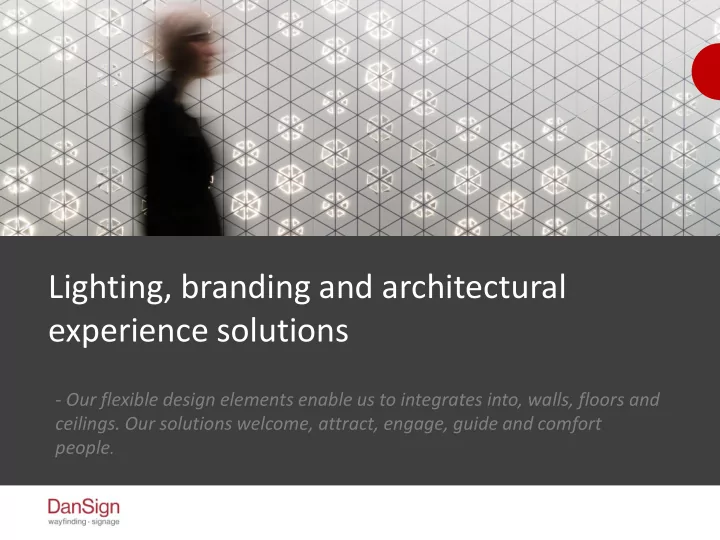 Lighting, branding and architectural experience solutions

- Our flexible design elements enable us to integrates into, walls, floors and ceilings. Our solutions welcome, attract, engage, guide and comfort people.

DanSign
wayfinding · signage